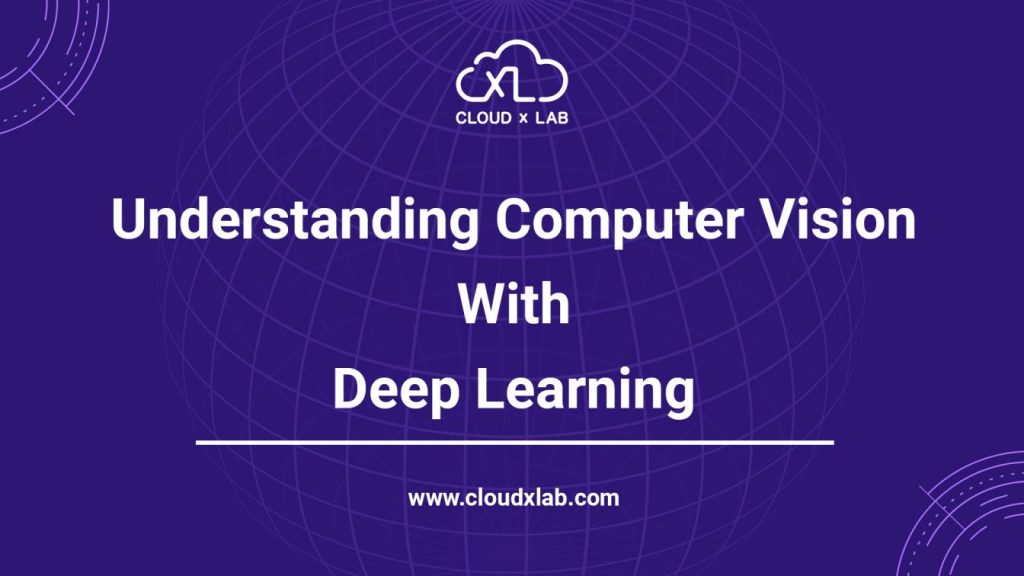 XL
CLOUD x LAB

Understanding Computer Vision
With
Deep Learning

www.cloudxlab.com